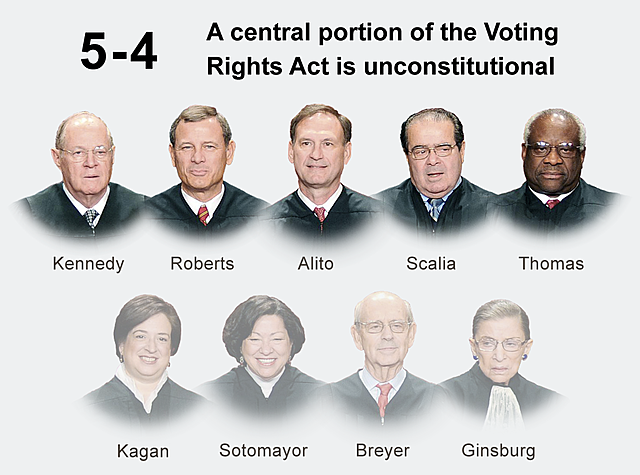 5-4

A central portion of the Voting Rights Act is unconstitutional

Kennedy Roberts Alito Scalia Thomas

Kagan Sotomayor Breyer Ginsburg